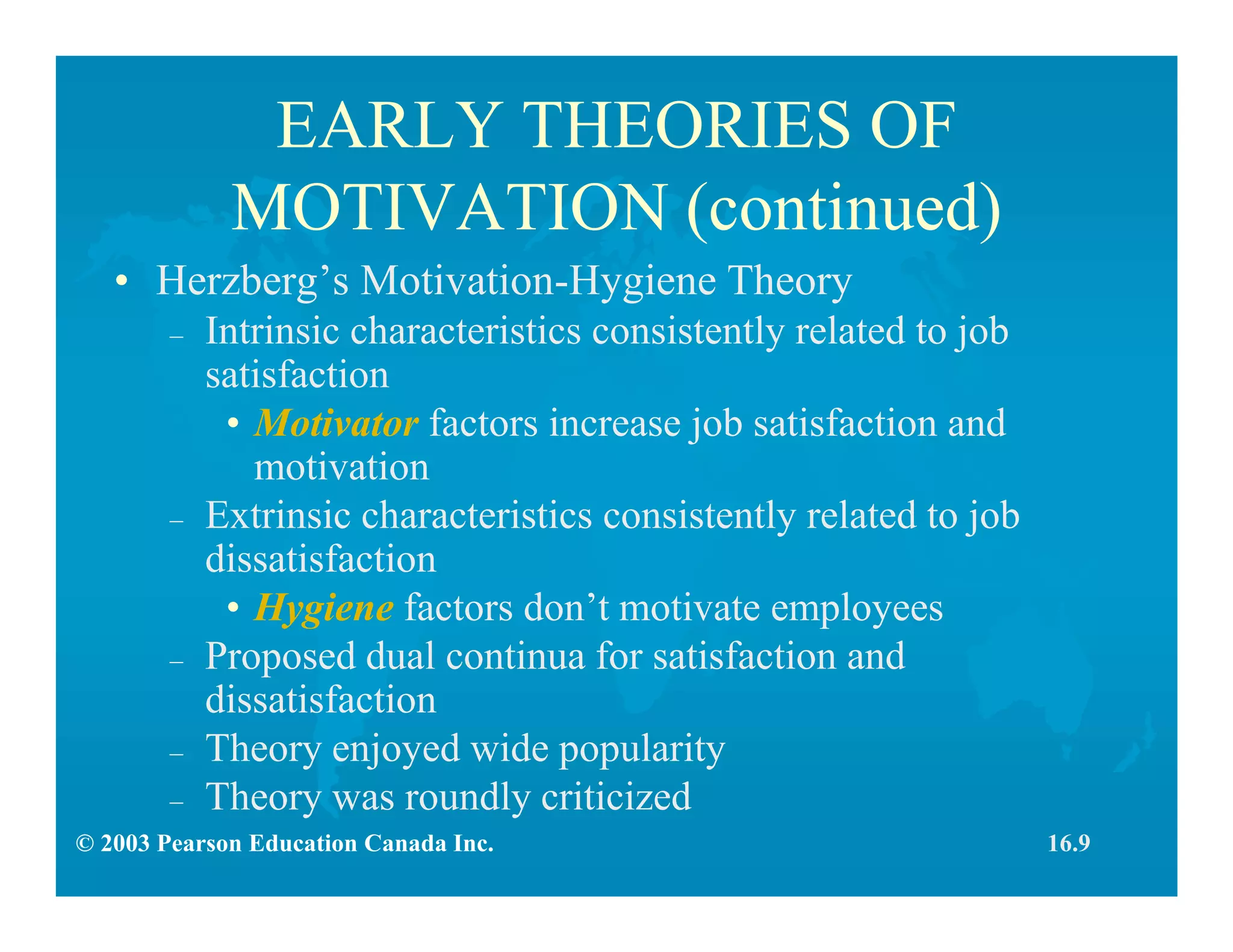 EARLY THEORIES OF MOTIVATION (continued)

• Herzberg’s Motivation-Hygiene Theory
– Intrinsic characteristics consistently related to job satisfaction
• Motivator factors increase job satisfaction and motivation
– Extrinsic characteristics consistently related to job dissatisfaction
• Hygiene factors don’t motivate employees
– Proposed dual continua for satisfaction and dissatisfaction
– Theory enjoyed wide popularity
– Theory was roundly criticized

© 2003 Pearson Education Canada Inc.

16.9